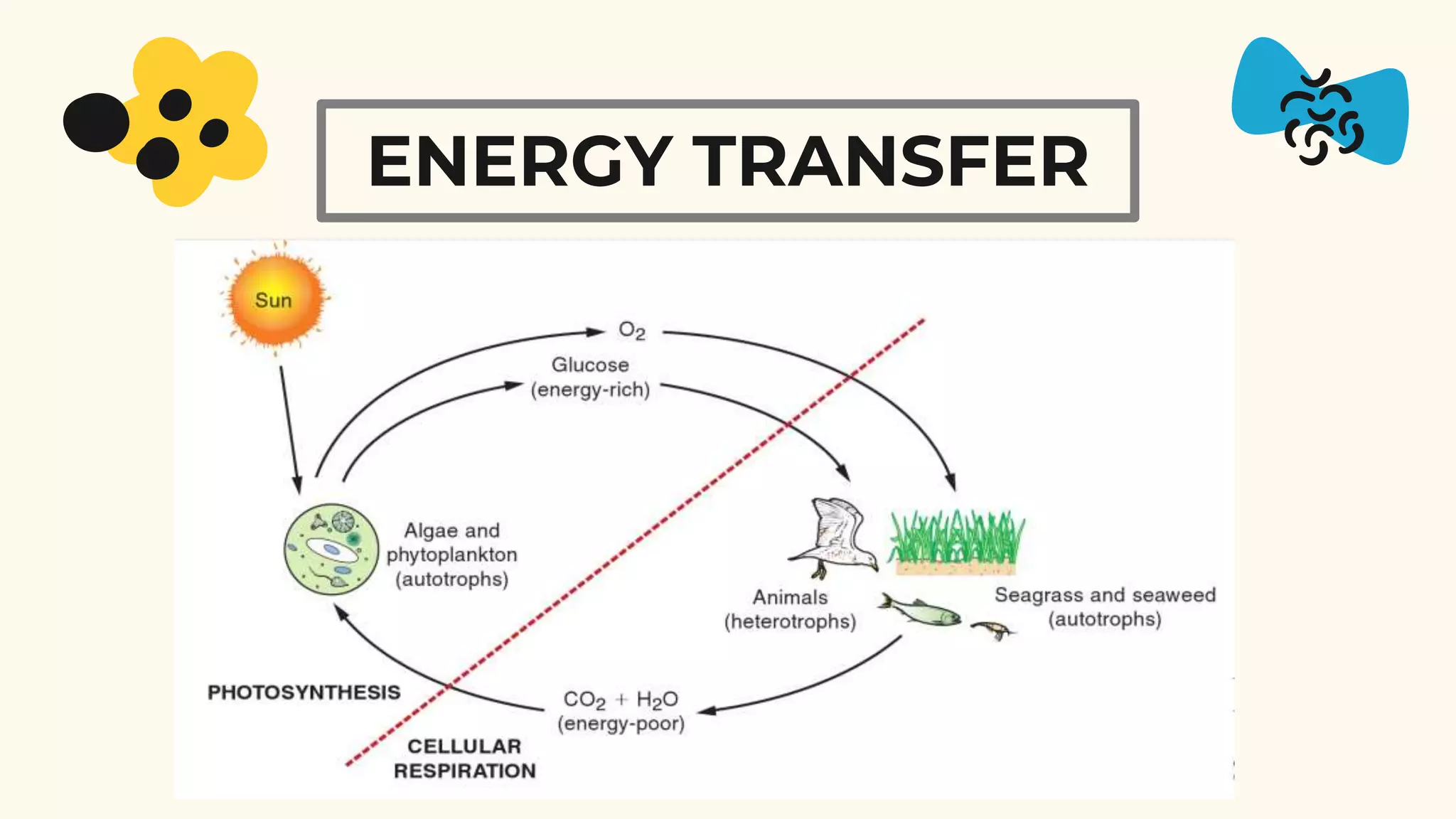 ENERGY TRANSFER

Sun

$O_2$

Glucose (energy-rich)

Algae and phytoplankton (autotrophs)

Animals (heterotrophs)

Seagrass and seaweed (autotrophs)

PHOTOSYNTHESIS

$CO_2 + H_2O$ (energy-poor)

CELLULAR RESPIRATION